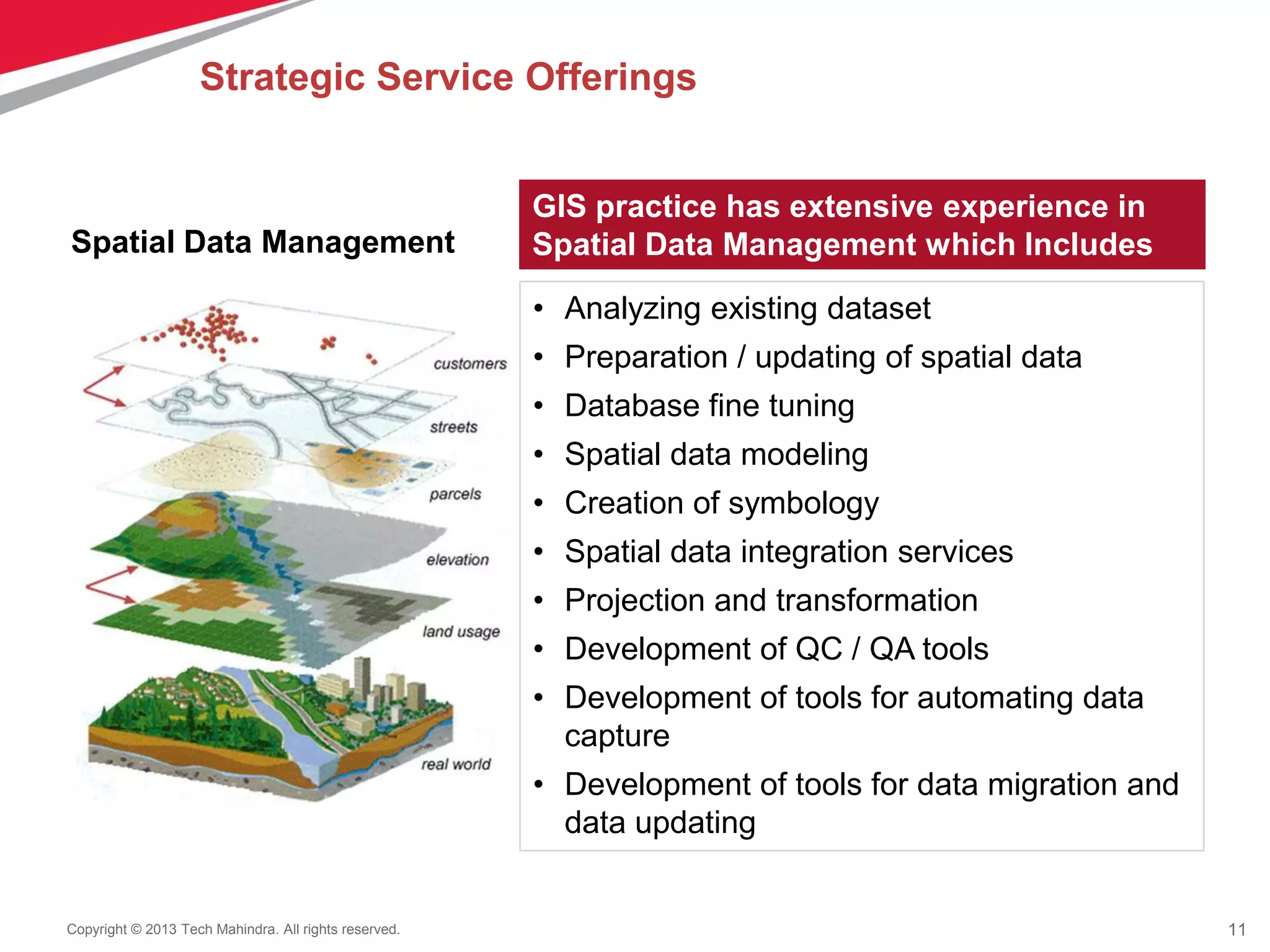 Strategic Service Offerings

Spatial Data Management

customers

streets

parcels

elevation

land usage

real world

GIS practice has extensive experience in Spatial Data Management which Includes

• Analyzing existing dataset
• Preparation / updating of spatial data
• Database fine tuning
• Spatial data modeling
• Creation of symbology
• Spatial data integration services
• Projection and transformation
• Development of QC / QA tools
• Development of tools for automating data capture
• Development of tools for data migration and data updating

Copyright © 2013 Tech Mahindra. All rights reserved.

11